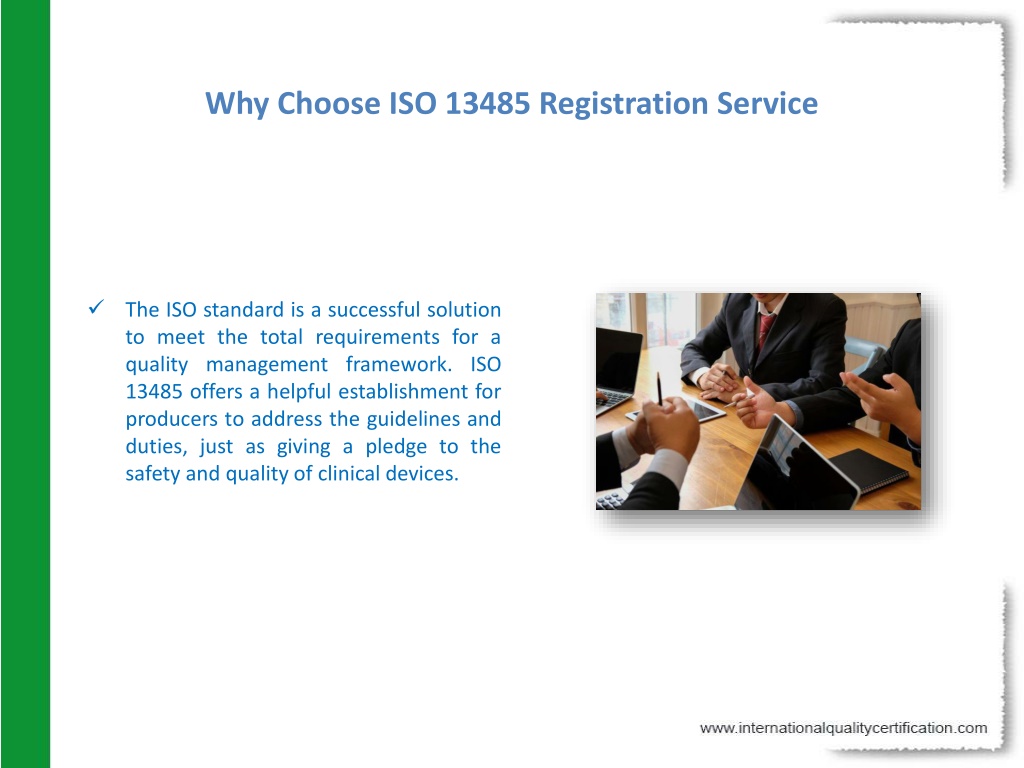 Why Choose ISO 13485 Registration Service

✓ The ISO standard is a successful solution to meet the total requirements for a quality management framework. ISO 13485 offers a helpful establishment for producers to address the guidelines and duties, just as giving a pledge to the safety and quality of clinical devices.

www.internationalqualitycertification.com